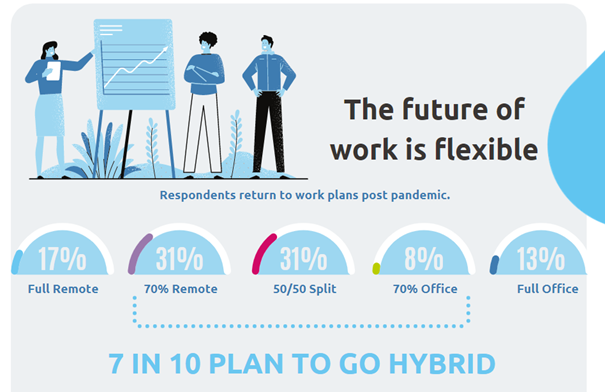 The future of work is flexible

Respondents return to work plans post pandemic.

17%
Full Remote

31%
70% Remote

31%
50/50 Split

8%
70% Office

13%
Full Office

7 IN 10 PLAN TO GO HYBRID